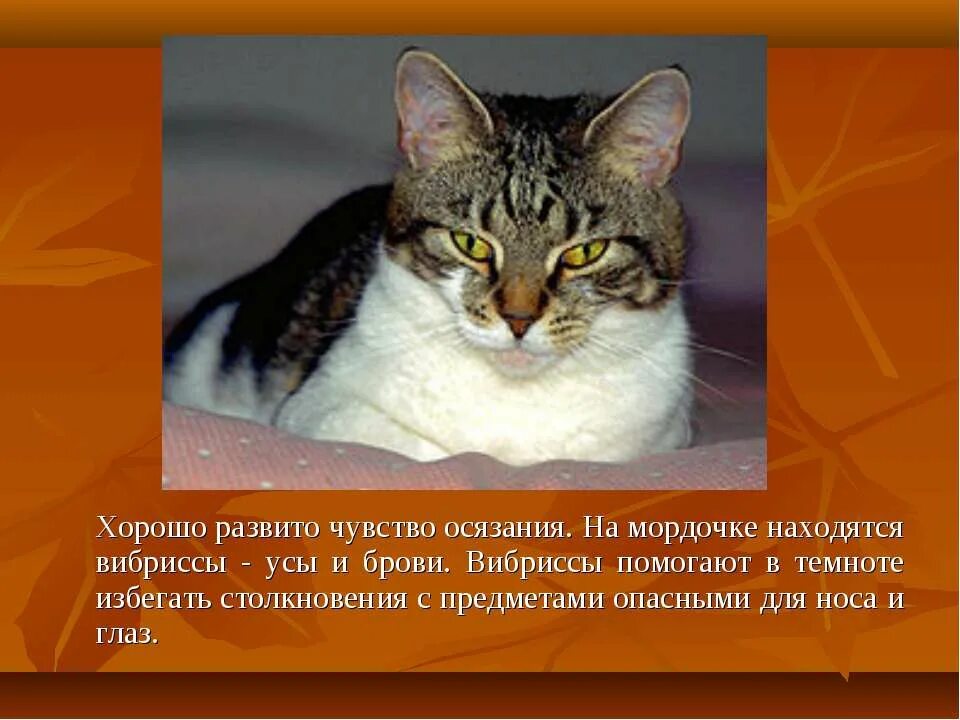 Хорошо развито чувство осязания. На мордочке находятся вибриссы - усы и брови. Вибриссы помогают в темноте избегать столкновения с предметами опасными для носа и глаз.